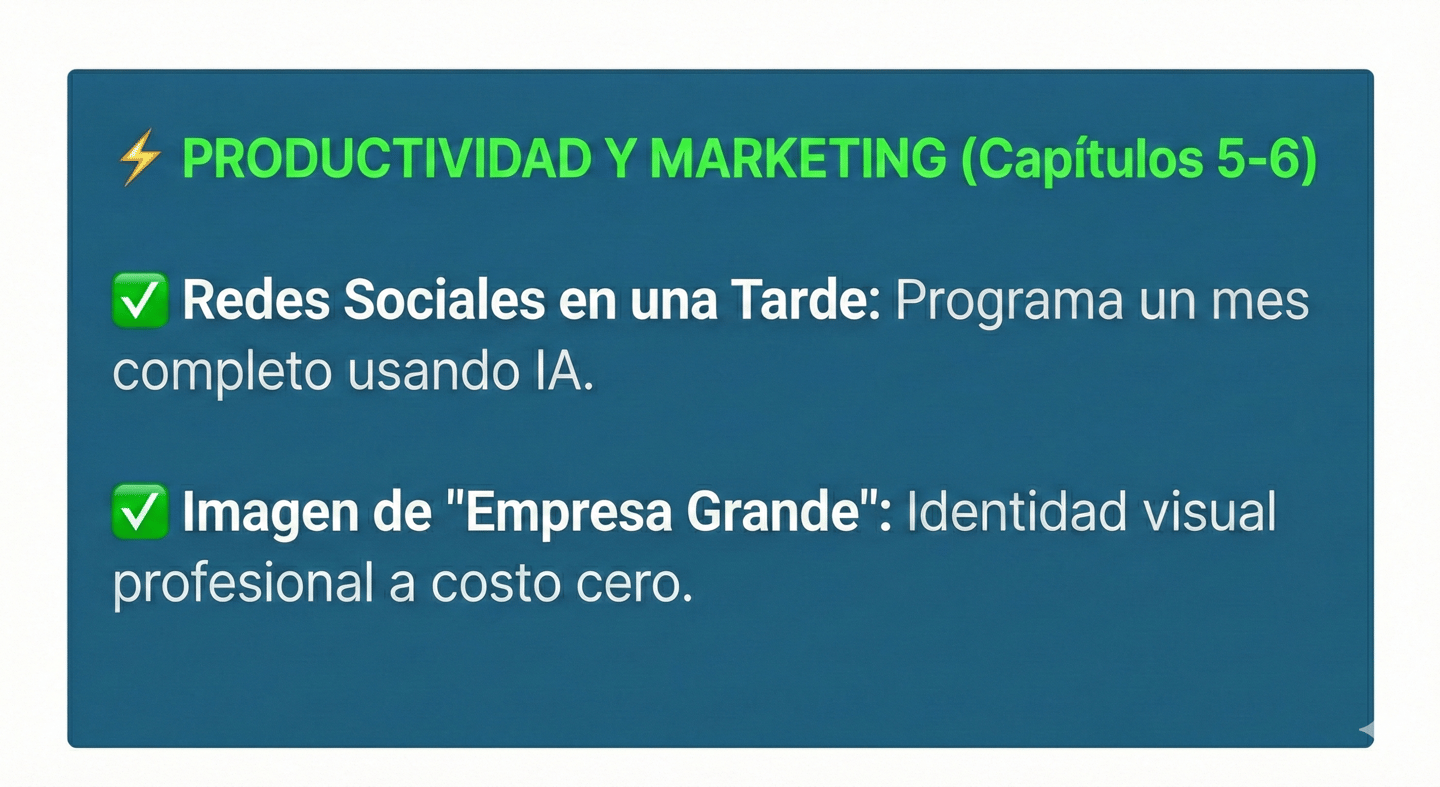 ⚡ PRODUCTIVIDAD Y MARKETING (Capítulos 5-6)

✅ Redes Sociales en una Tarde: Programa un mes completo usando IA.

✅ Imagen de "Empresa Grande": Identidad visual profesional a costo cero.